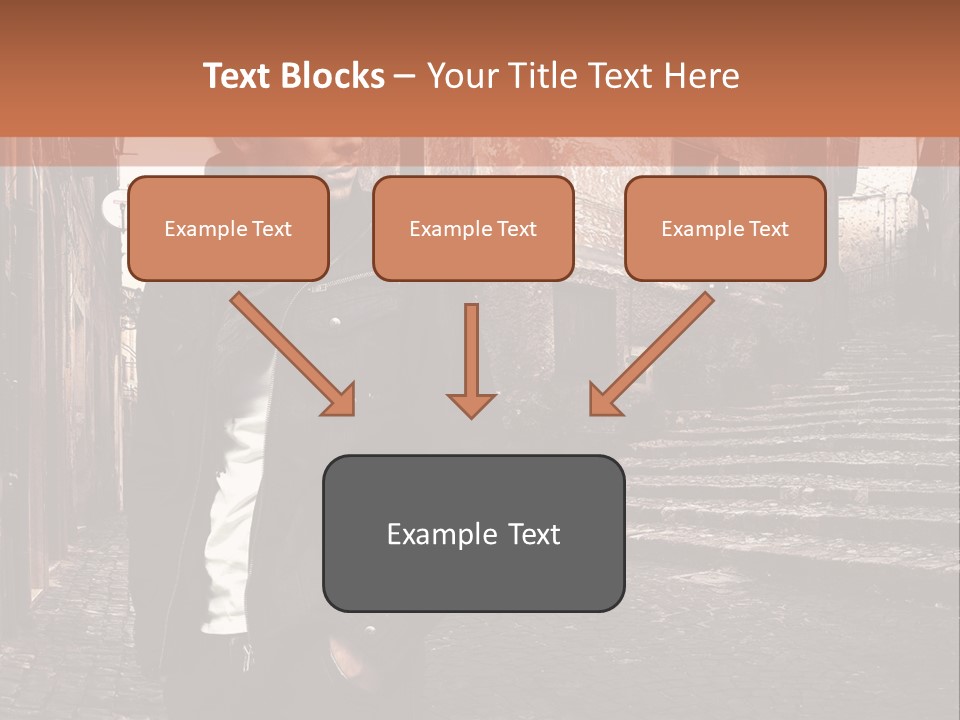 Text Blocks – Your Title Text Here

Example Text

Example Text

Example Text

Example Text